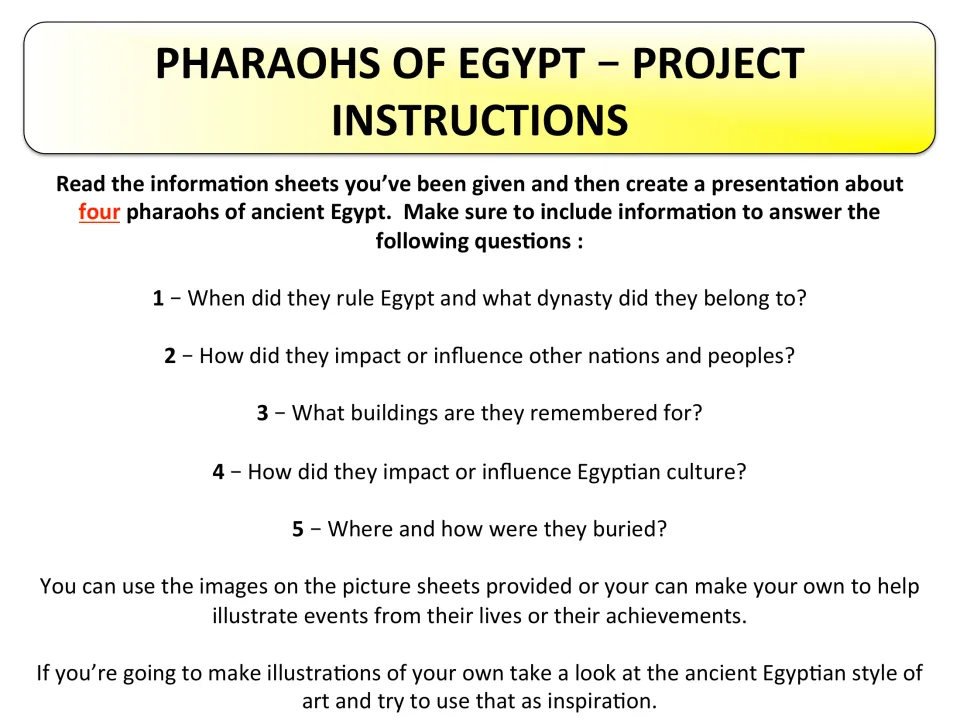 PHARAOHS OF EGYPT − PROJECT INSTRUCTIONS

Read the information sheets you've been given and then create a presentation about four pharaohs of ancient Egypt. Make sure to include information to answer the following questions :

1 − When did they rule Egypt and what dynasty did they belong to?

2 − How did they impact or influence other nations and peoples?

3 − What buildings are they remembered for?

4 − How did they impact or influence Egyptian culture?

5 − Where and how were they buried?

You can use the images on the picture sheets provided or your can make your own to help illustrate events from their lives or their achievements.

If you're going to make illustrations of your own take a look at the ancient Egyptian style of art and try to use that as inspiration.